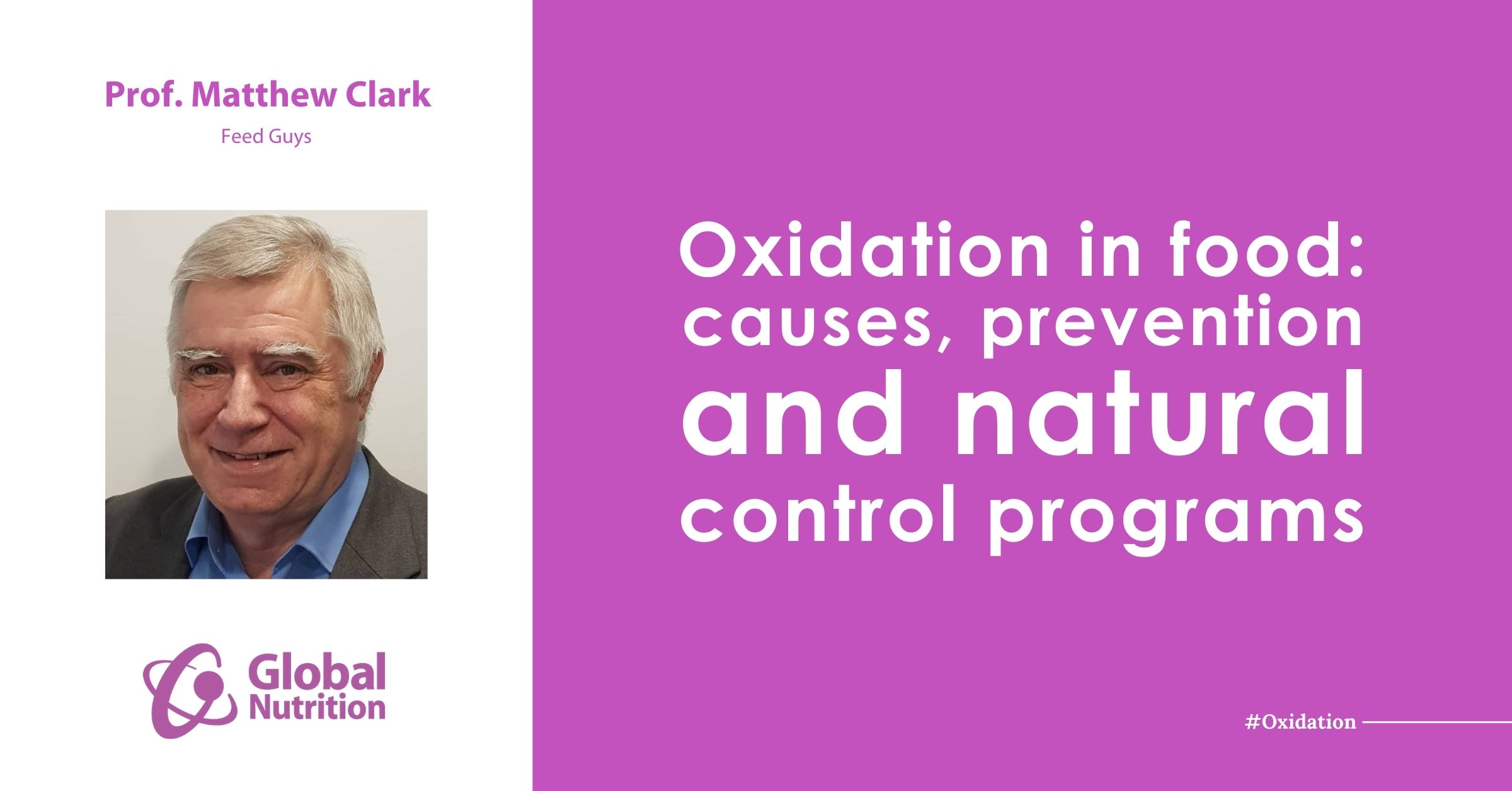 Prof. Matthew Clark

Feed Guys

Global Nutrition

Oxidation in food: causes, prevention and natural control programs

#Oxidation